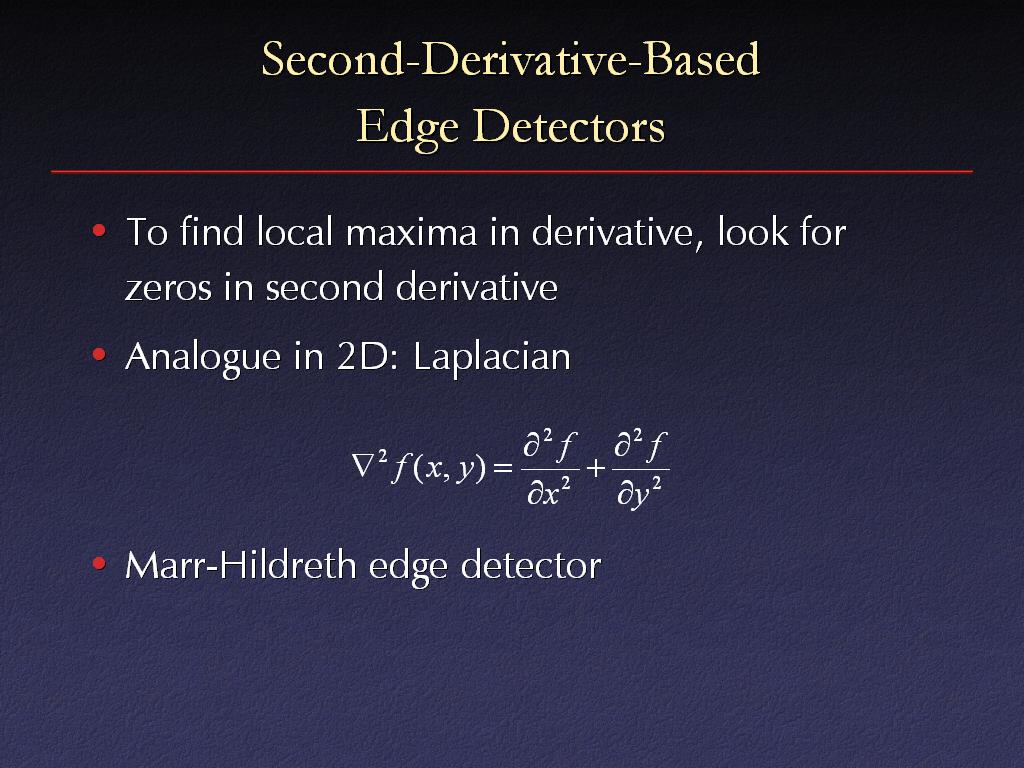 Second-Derivative-Based
Edge Detectors

• To find local maxima in derivative, look for zeros in second derivative

• Analogue in 2D: Laplacian

$\nabla^2 f(x, y) = \frac{\partial^2 f}{\partial x^2} + \frac{\partial^2 f}{\partial y^2}$

• Marr-Hildreth edge detector